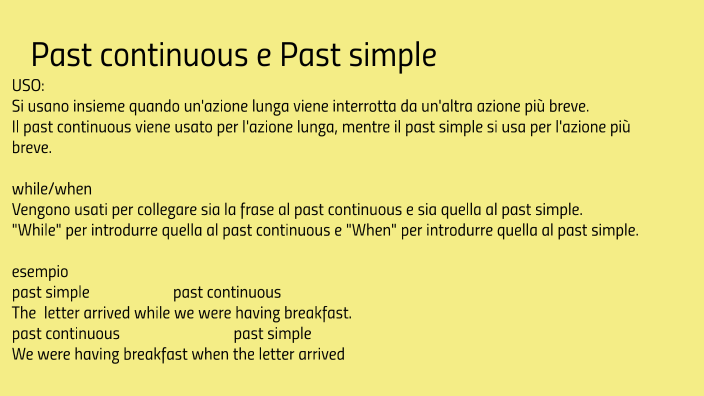 Past continuous e Past simple

USO:
Si usano insieme quando un'azione lunga viene interrotta da un'altra azione più breve.
Il past continuous viene usato per l'azione lunga, mentre il past simple si usa per l'azione più breve.

while/when
Vengono usati per collegare sia la frase al past continuous e sia quella al past simple.
"While" per introdurre quella al past continuous e "When" per introdurre quella al past simple.

esempio
past simple past continuous
The letter arrived while we were having breakfast.
past continuous past simple
We were having breakfast when the letter arrived